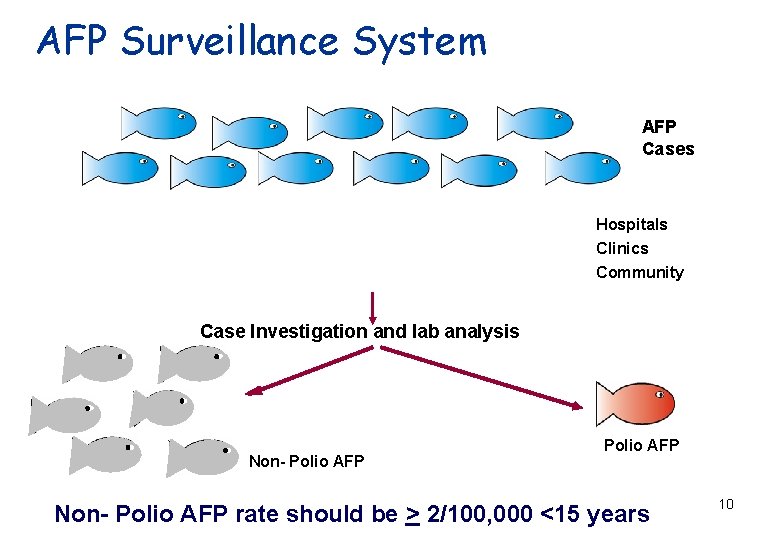 AFP Surveillance System

AFP Cases

Hospitals
Clinics
Community

Case Investigation and lab analysis

Non- Polio AFP

Polio AFP

Non- Polio AFP rate should be $\geq$ 2/100,000 <15 years

10